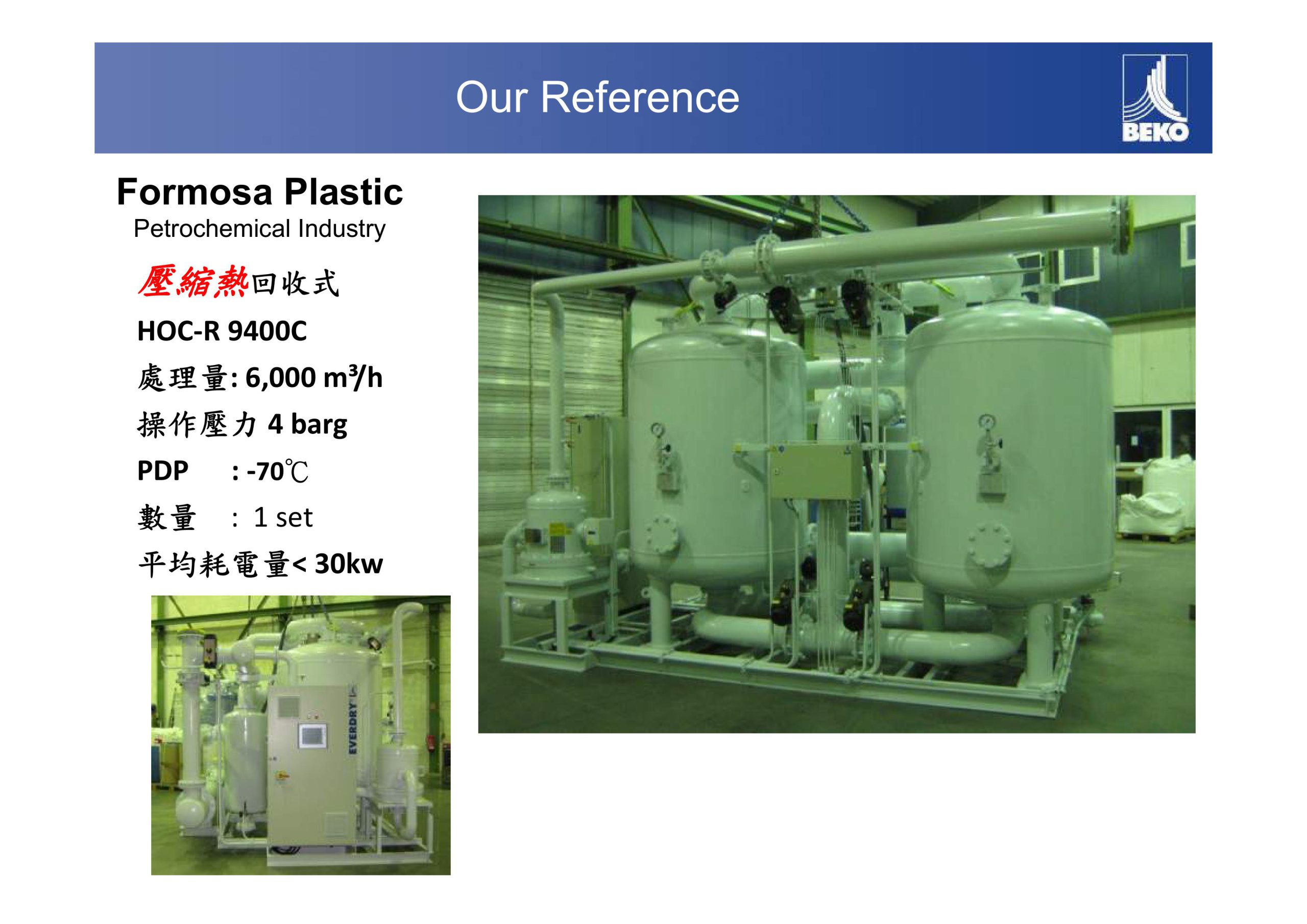 Our Reference

BEKO

Formosa Plastic

Petrochemical Industry

壓縮熱回收式

HOC-R 9400C

處理量: 6,000 m³/h

操作壓力 4 barg

PDP : -70℃

數量 : 1 set

平均耗電量< 30kw

EVERDRY